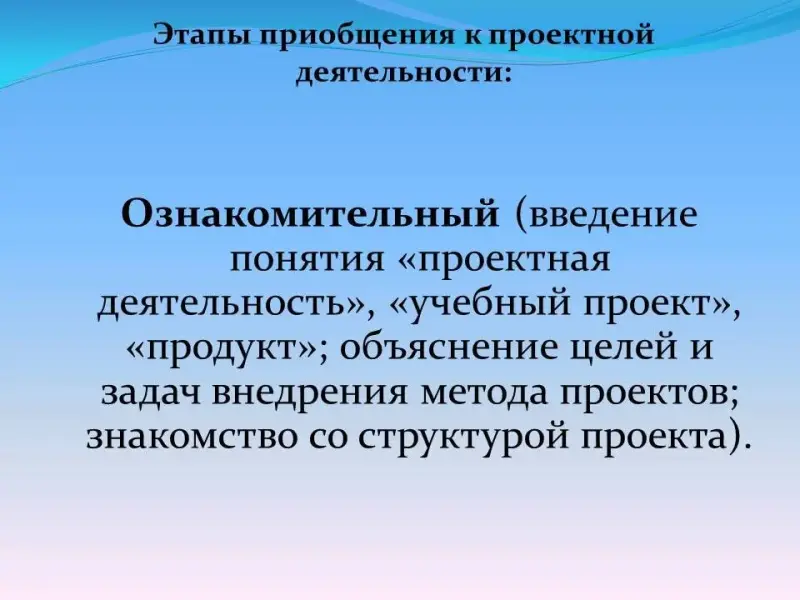 Этапы приобщения к проектной деятельности:

Ознакомительный (введение понятия «проектная деятельность», «учебный проект», «продукт»; объяснение целей и задач внедрения метода проектов; знакомство со структурой проекта).